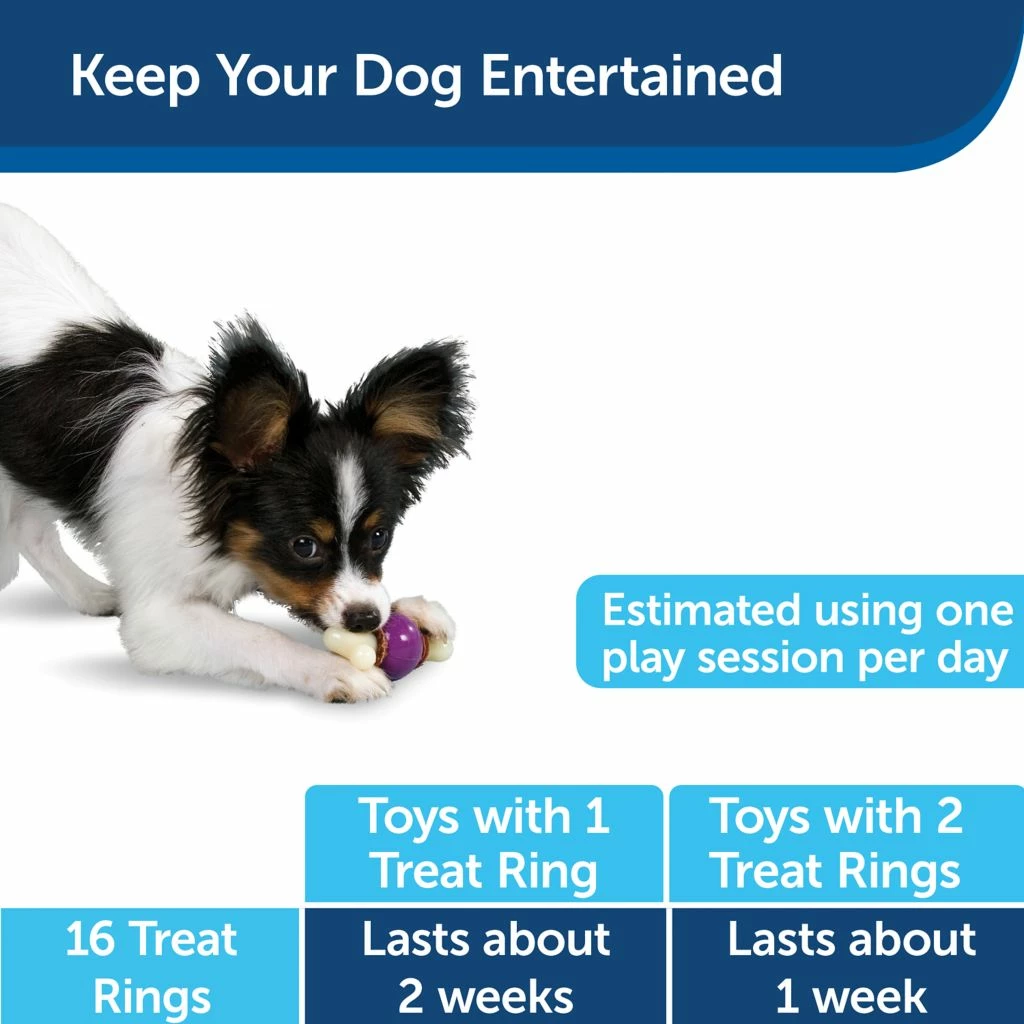 Keep Your Dog Entertained

Estimated using one play session per day

| | Toys with 1 Treat Ring | Toys with 2 Treat Rings |
|---|---|---|
| 16 Treat Rings | Lasts about 2 weeks | Lasts about 1 week |